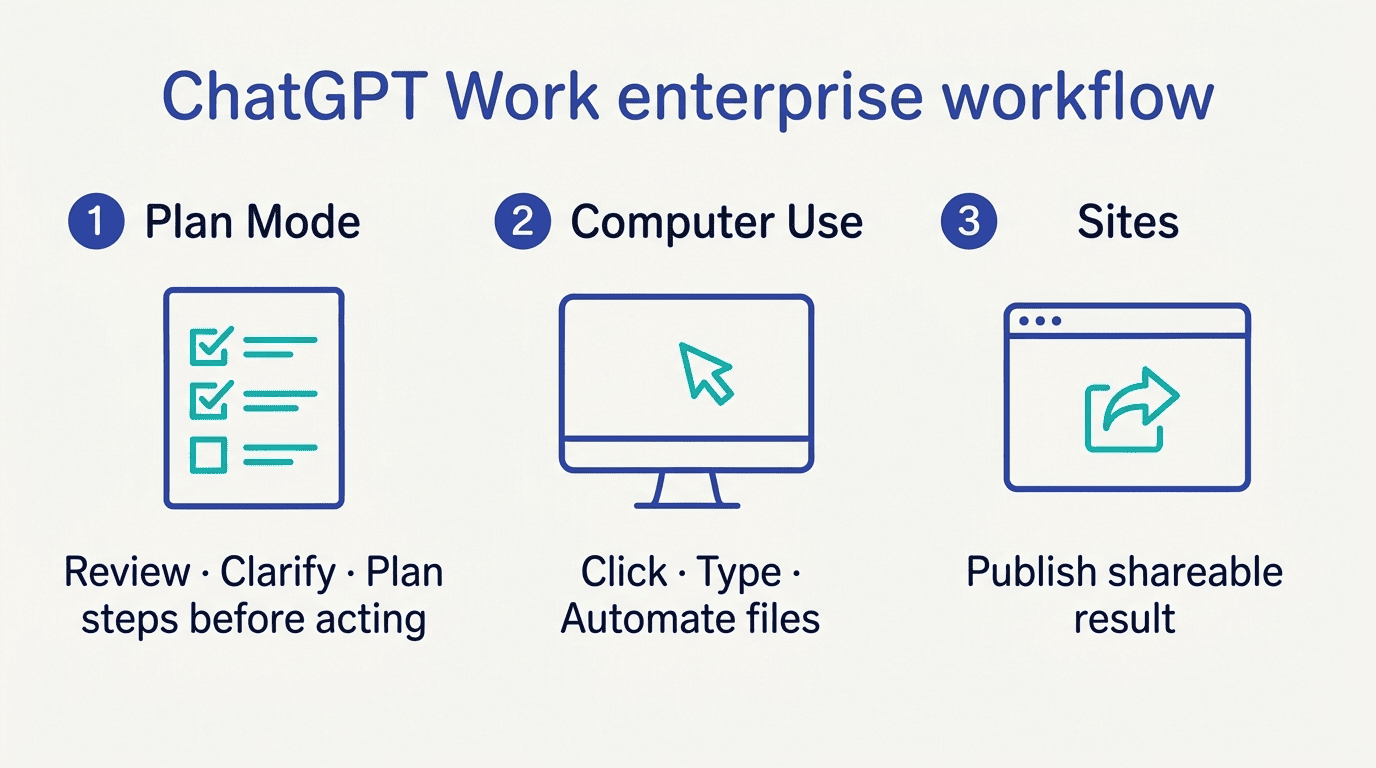 ChatGPT Work enterprise workflow

1 Plan Mode

Review · Clarify · Plan steps before acting

2 Computer Use

Click · Type · Automate files

3 Sites

Publish shareable result